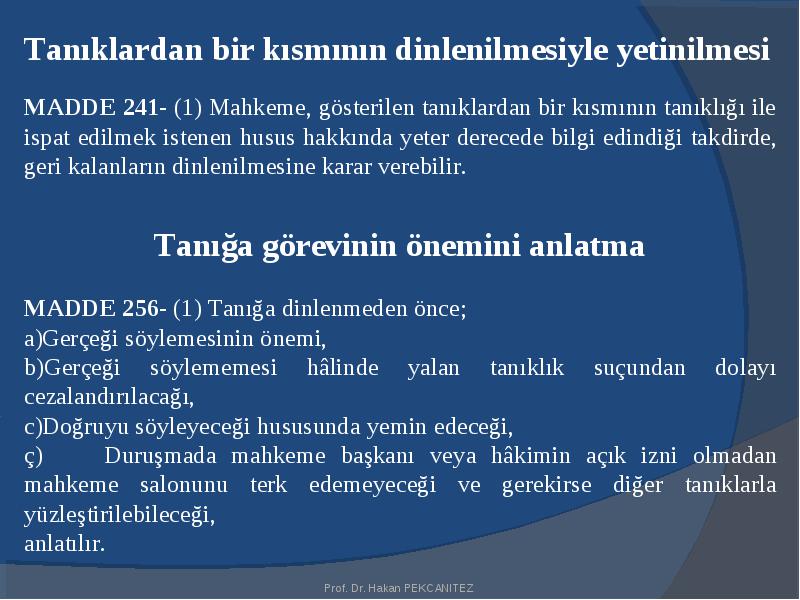 Tanıklardan bir kısmının dinlenilmesiyle yetinilmesi

MADDE 241- (1) Mahkeme, gösterilen tanıklardan bir kısmının tanıklığı ile ispat edilmek istenen husus hakkında yeter derecede bilgi edindiği takdirde, geri kalanların dinlenilmesine karar verebilir.

Tanığa görevinin önemini anlatma

MADDE 256- (1) Tanığa dinlenmeden önce;
a)Gerçeği söylemesinin önemi,
b)Gerçeği söylememesi hâlinde yalan tanıklık suçundan dolayı cezalandırılacağı,
c)Doğruyu söyleyeceği hususunda yemin edeceği,
ç) Duruşmada mahkeme başkanı veya hâkimin açık izni olmadan mahkeme salonunu terk edemeyeceği ve gerekirse diğer tanıklarla yüzleştirilebileceği,
anlatılır.

Prof. Dr. Hakan PEKCANITEZ